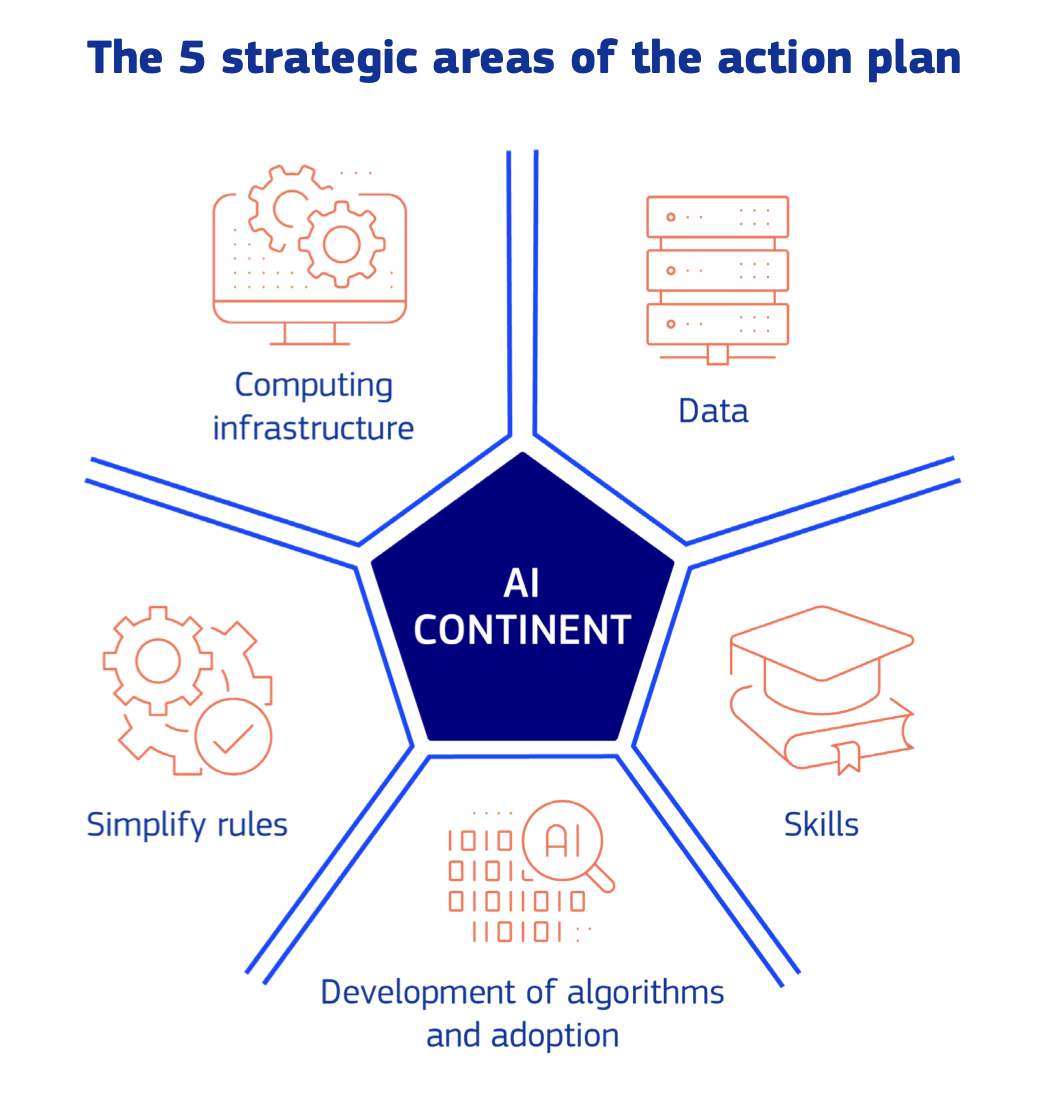 The 5 strategic areas of the action plan

Computing infrastructure

Data

AI CONTINENT

Simplify rules

Skills

AI

Development of algorithms and adoption